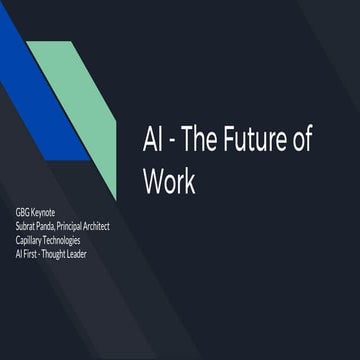 AI - The Future of Work

GBG Keynote
Subrat Panda, Principal Architect
Capillary Technologies
AI First - Thought Leader